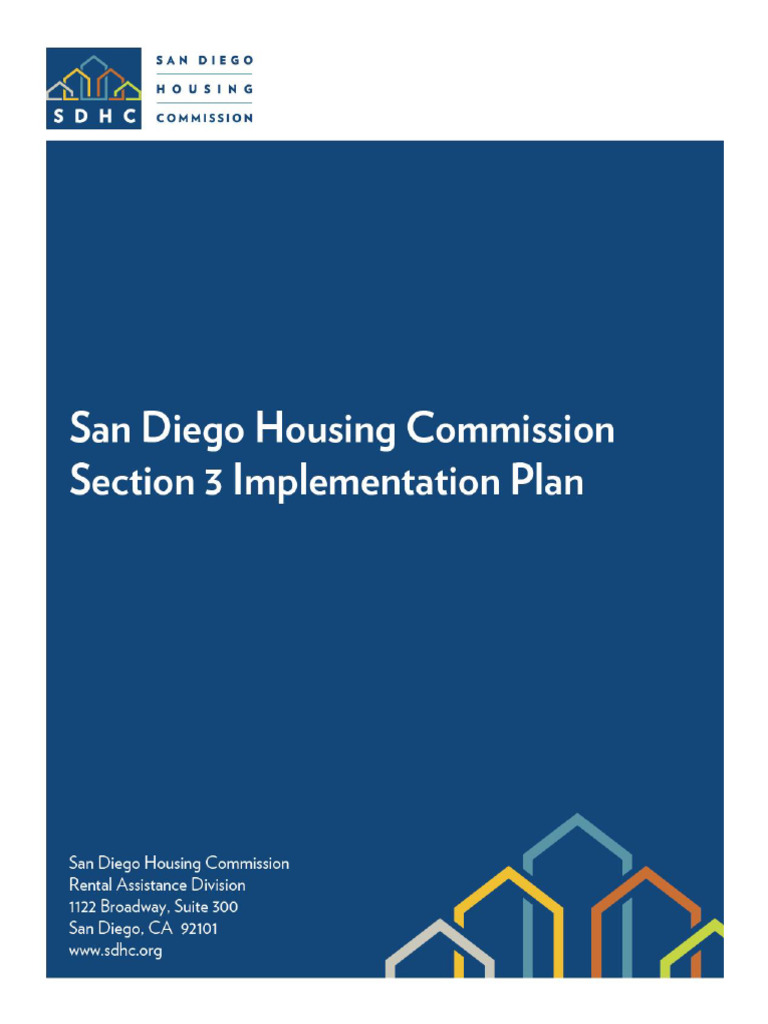 SDHC
SAN DIEGO
HOUSING
COMMISSION

San Diego Housing Commission
Section 3 Implementation Plan

San Diego Housing Commission
Rental Assistance Division
1122 Broadway, Suite 300
San Diego, CA 92101
www.sdhc.org